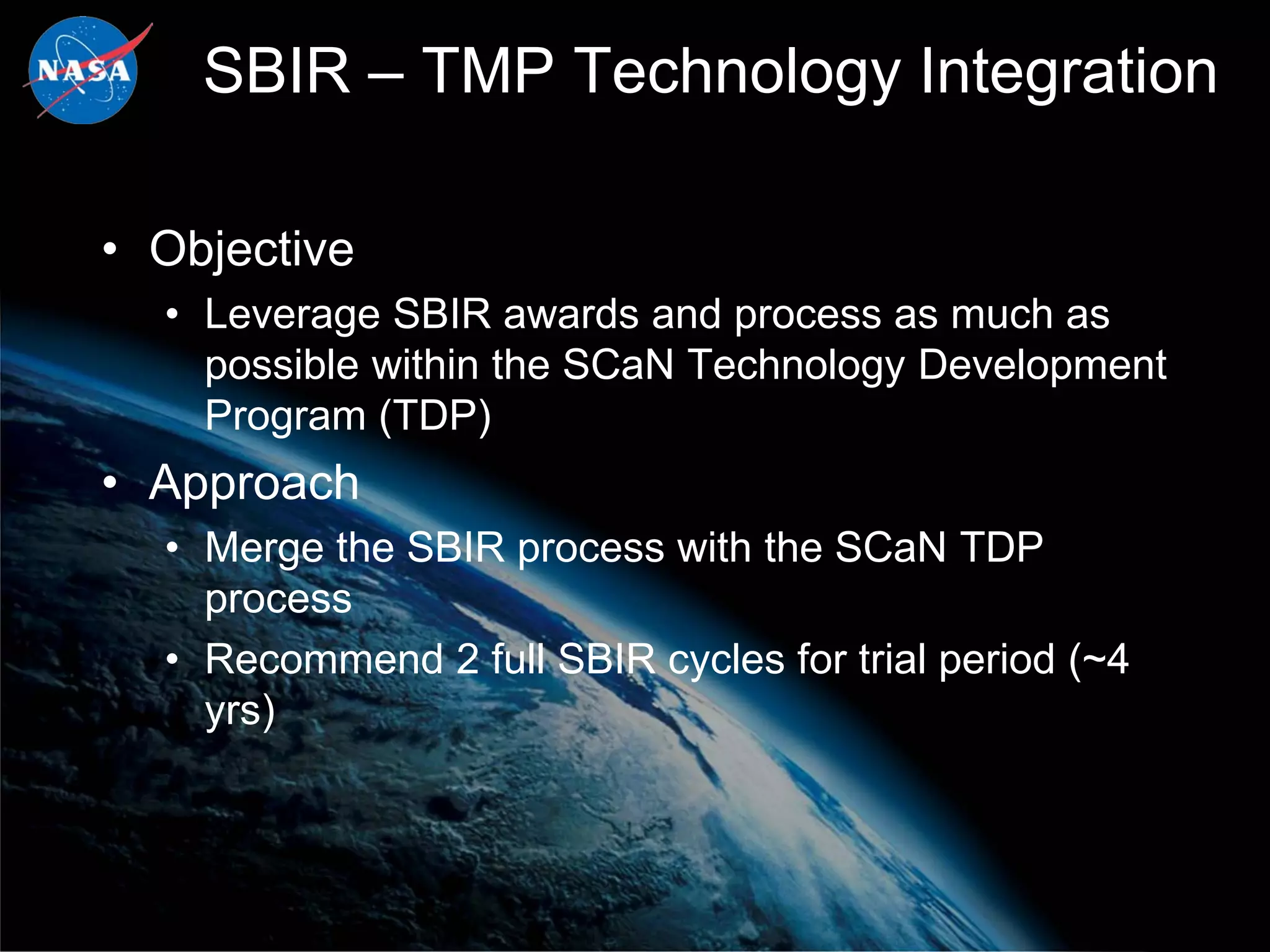 NASA

SBIR – TMP Technology Integration

• Objective
  • Leverage SBIR awards and process as much as possible within the SCaN Technology Development Program (TDP)
• Approach
  • Merge the SBIR process with the SCaN TDP process
  • Recommend 2 full SBIR cycles for trial period (~4 yrs)